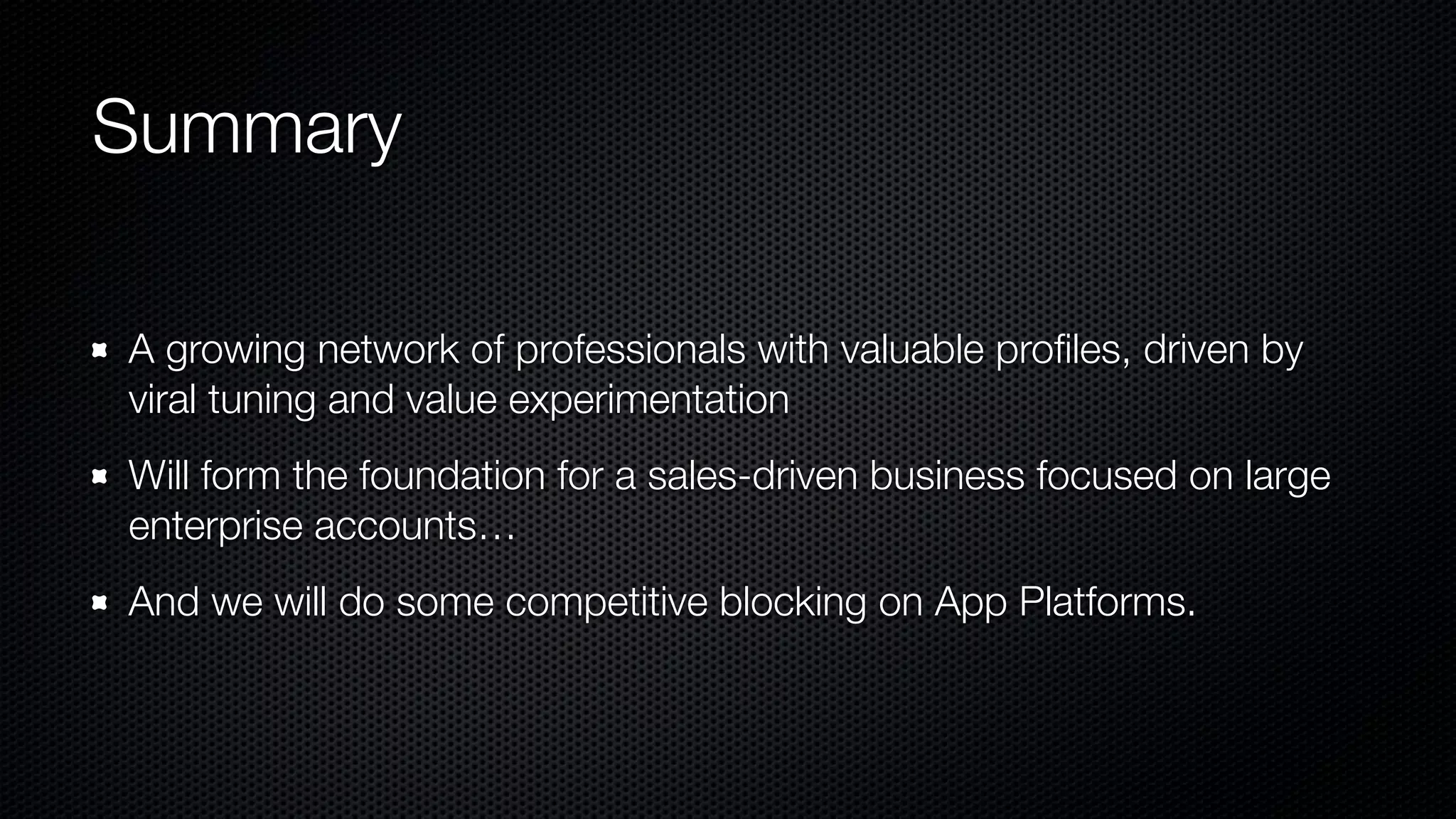 Summary

- A growing network of professionals with valuable profiles, driven by viral tuning and value experimentation
- Will form the foundation for a sales-driven business focused on large enterprise accounts…
- And we will do some competitive blocking on App Platforms.